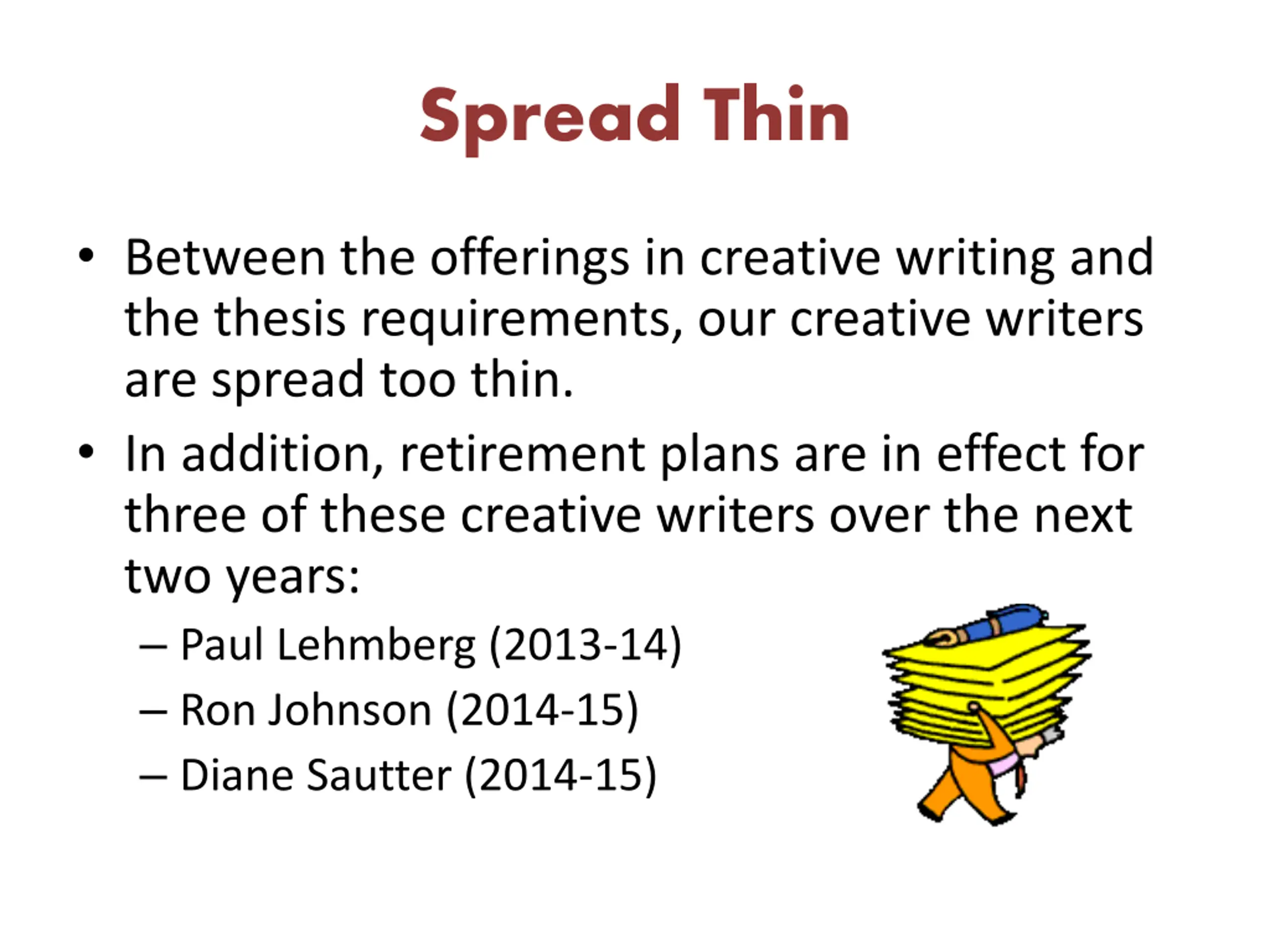 Spread Thin

• Between the offerings in creative writing and the thesis requirements, our creative writers are spread too thin.

• In addition, retirement plans are in effect for three of these creative writers over the next two years:

– Paul Lehmberg (2013-14)

– Ron Johnson (2014-15)

– Diane Sautter (2014-15)